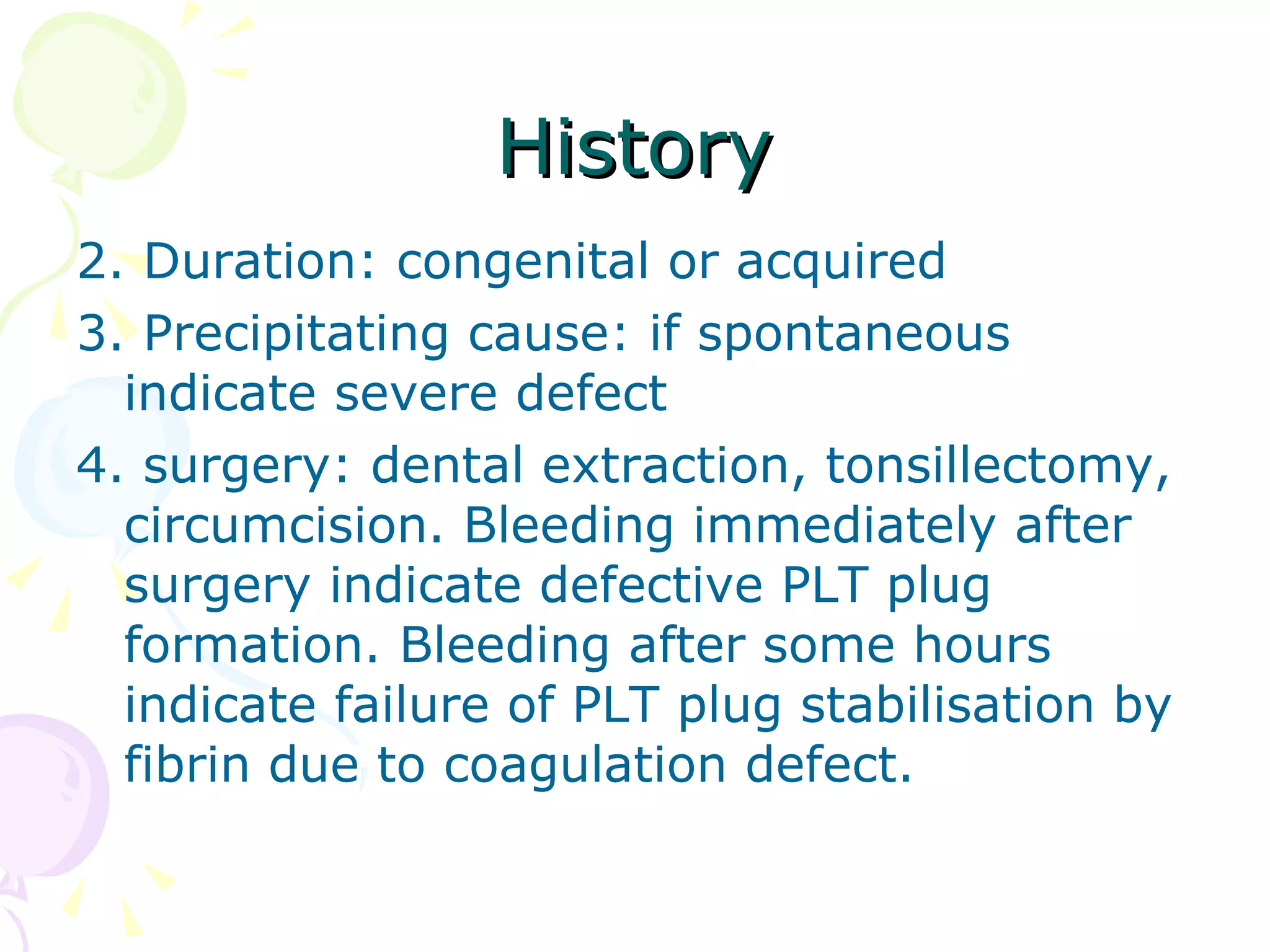 History

2. Duration: congenital or acquired

3. Precipitating cause: if spontaneous indicate severe defect

4. surgery: dental extraction, tonsillectomy, circumcision. Bleeding immediately after surgery indicate defective PLT plug formation. Bleeding after some hours indicate failure of PLT plug stabilisation by fibrin due to coagulation defect.